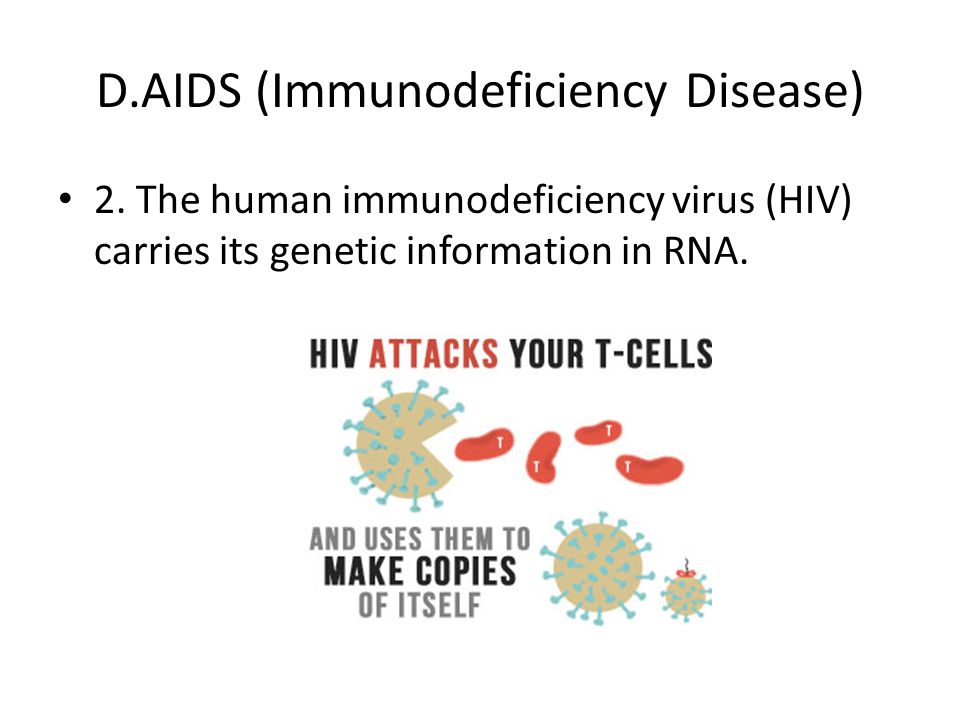 D.AIDS (Immunodeficiency Disease)

• 2. The human immunodeficiency virus (HIV) carries its genetic information in RNA.

HIV ATTACKS YOUR T-CELLS

T T T T

AND USES THEM TO MAKE COPIES OF ITSELF